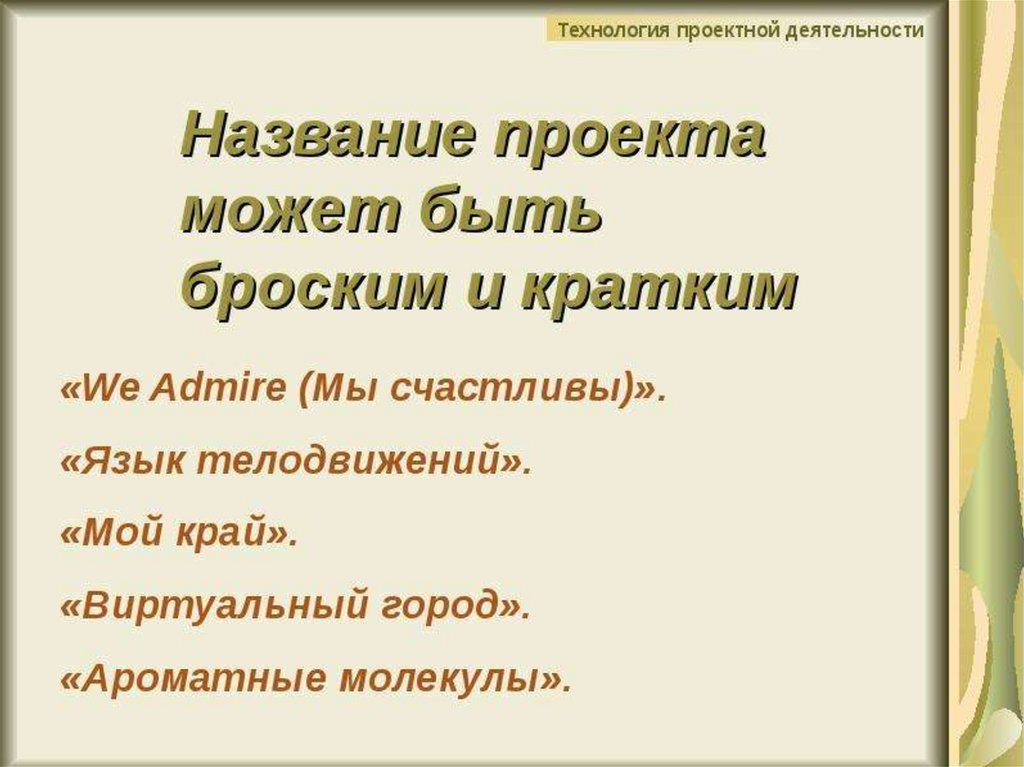 Технология проектной деятельности

Название проекта может быть броским и кратким

«We Admire (Мы счастливы)».

«Язык телодвижений».

«Мой край».

«Виртуальный город».

«Ароматные молекулы».